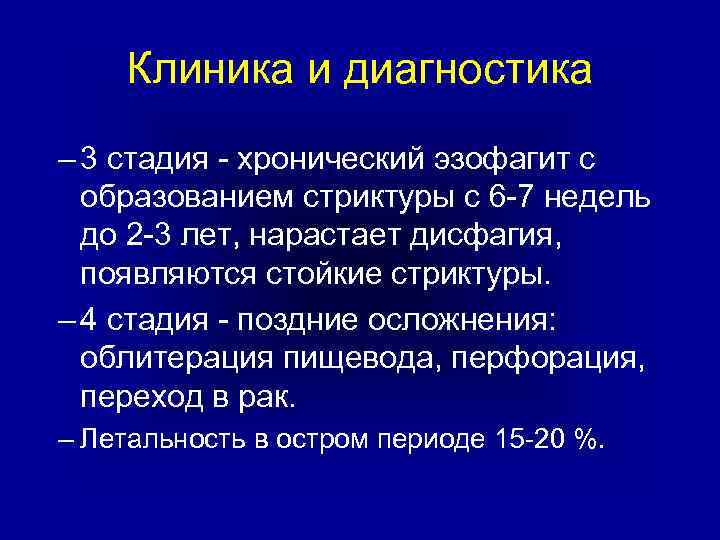 Клиника и диагностика

– 3 стадия - хронический эзофагит с образованием стриктуры с 6-7 недель до 2-3 лет, нарастает дисфагия, появляются стойкие стриктуры.

– 4 стадия - поздние осложнения: облитерация пищевода, перфорация, переход в рак.

– Летальность в остром периоде 15-20 %.